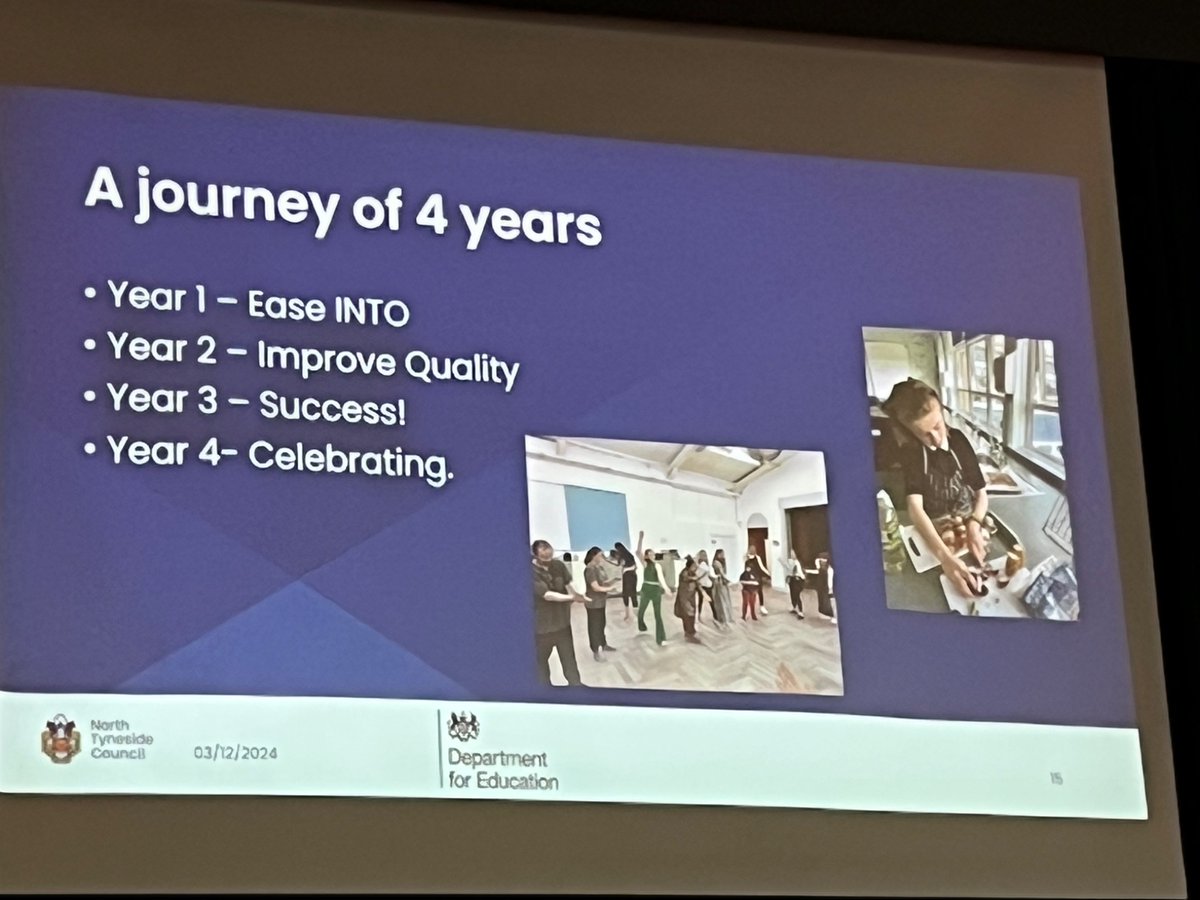 A journey of 4 years

• Year 1 – Ease INTO
• Year 2 – Improve Quality
• Year 3 – Success!
• Year 4- Celebrating.

North Tyneside Council
03/12/2024
Department for Education
15